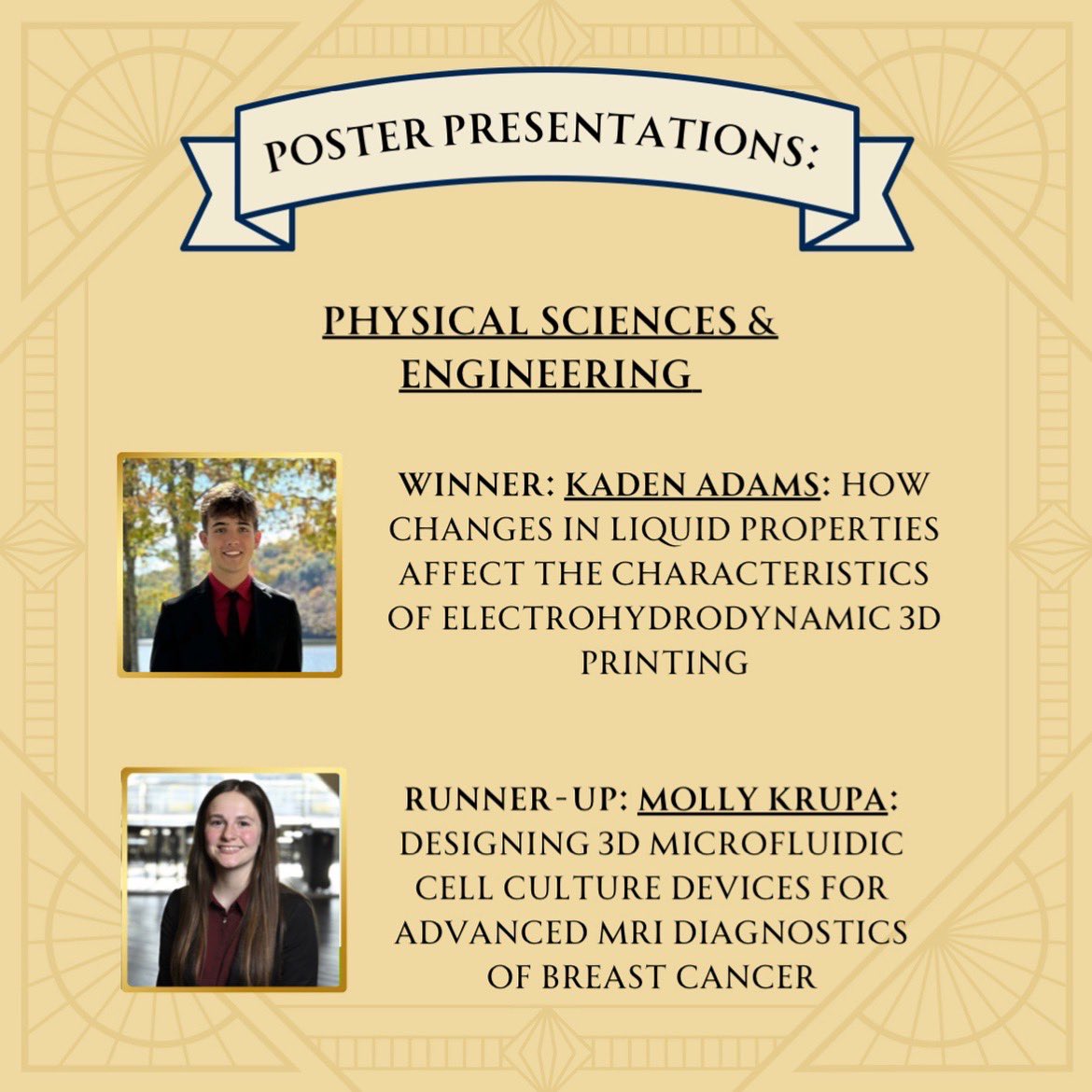 POSTER PRESENTATIONS:

PHYSICAL SCIENCES & ENGINEERING

WINNER: KADEN ADAMS: HOW CHANGES IN LIQUID PROPERTIES AFFECT THE CHARACTERISTICS OF ELECTROHYDRODYNAMIC 3D PRINTING

RUNNER-UP: MOLLY KRUPA: DESIGNING 3D MICROFLUIDIC CELL CULTURE DEVICES FOR ADVANCED MRI DIAGNOSTICS OF BREAST CANCER